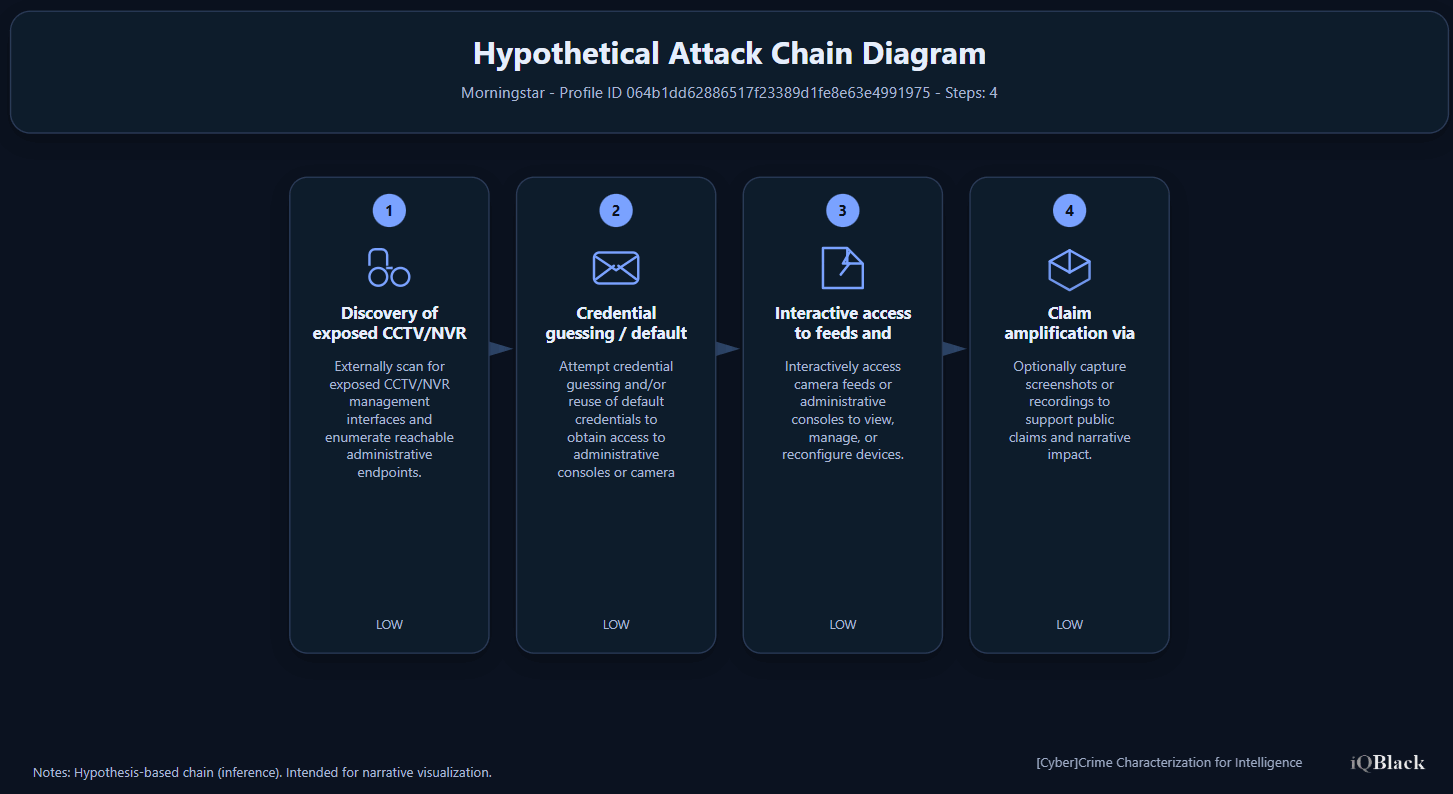 Hypothetical Attack Chain Diagram

Morningstar - Profile ID 064b1dd62886517f23389d1fe8e63e4991975 - Steps: 4

1

Discovery of exposed CCTV/NVR

Externally scan for exposed CCTV/NVR management interfaces and enumerate reachable administrative endpoints.

LOW

2

Credential guessing / default

Attempt credential guessing and/or reuse of default credentials to obtain access to administrative consoles or camera

LOW

3

Interactive access to feeds and

Interactively access camera feeds or administrative consoles to view, manage, or reconfigure devices.

LOW

4

Claim amplification via

Optionally capture screenshots or recordings to support public claims and narrative impact.

LOW

Notes: Hypothesis-based chain (inference). Intended for narrative visualization.

[Cyber]Crime Characterization for Intelligence

iQBlack